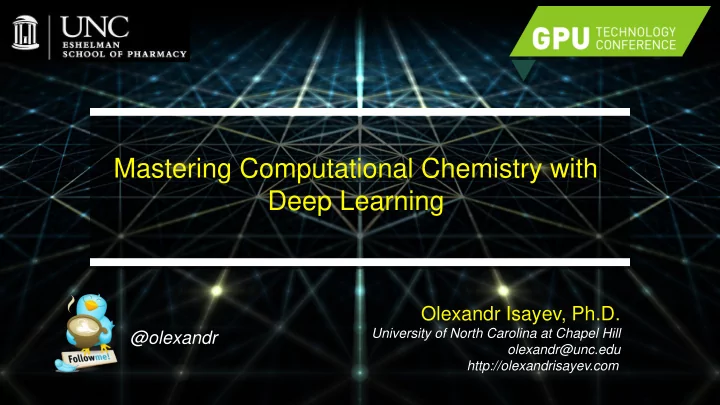 UNC
ESHELMAN
SCHOOL OF PHARMACY

GPU TECHNOLOGY CONFERENCE

Mastering Computational Chemistry with Deep Learning

Follow me!

@olexandr

Olexandr Isayev, Ph.D.
University of North Carolina at Chapel Hill
olexandr@unc.edu
http://olexandrisayev.com